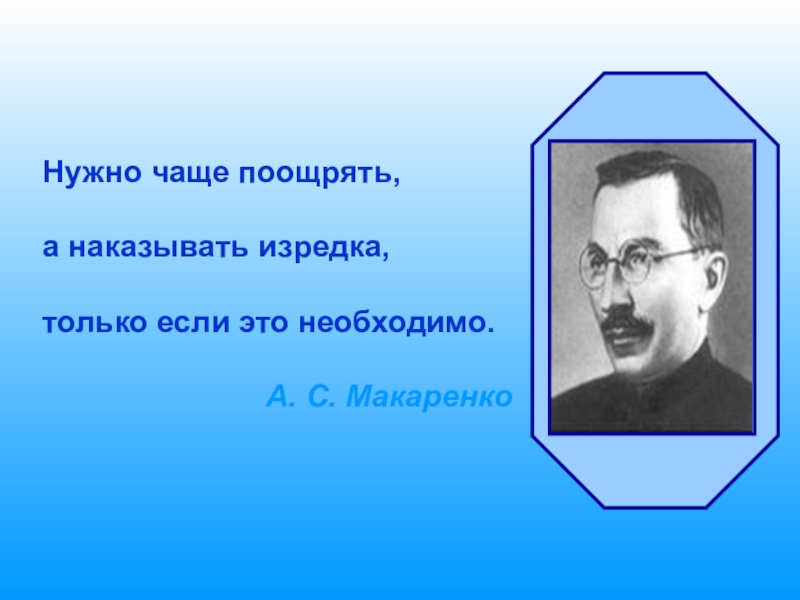 Нужно чаще поощрять,

а наказывать изредка,

только если это необходимо.

А. С. Макаренко